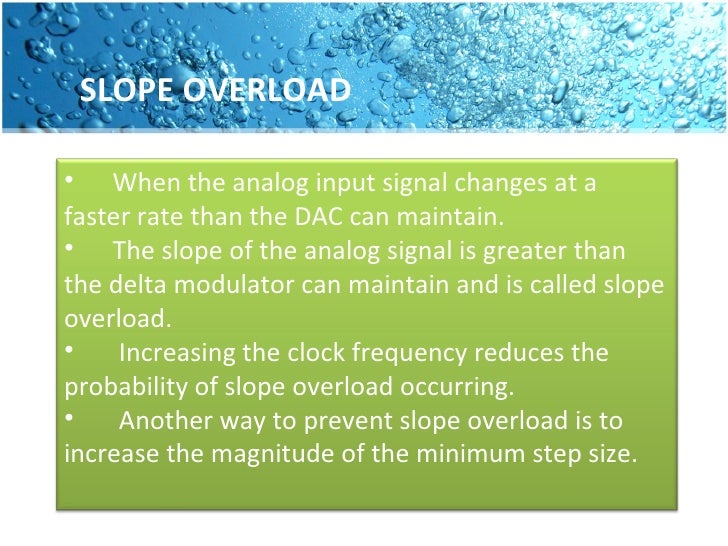 SLOPE OVERLOAD

• When the analog input signal changes at a faster rate than the DAC can maintain.
• The slope of the analog signal is greater than the delta modulator can maintain and is called slope overload.
• Increasing the clock frequency reduces the probability of slope overload occurring.
• Another way to prevent slope overload is to increase the magnitude of the minimum step size.